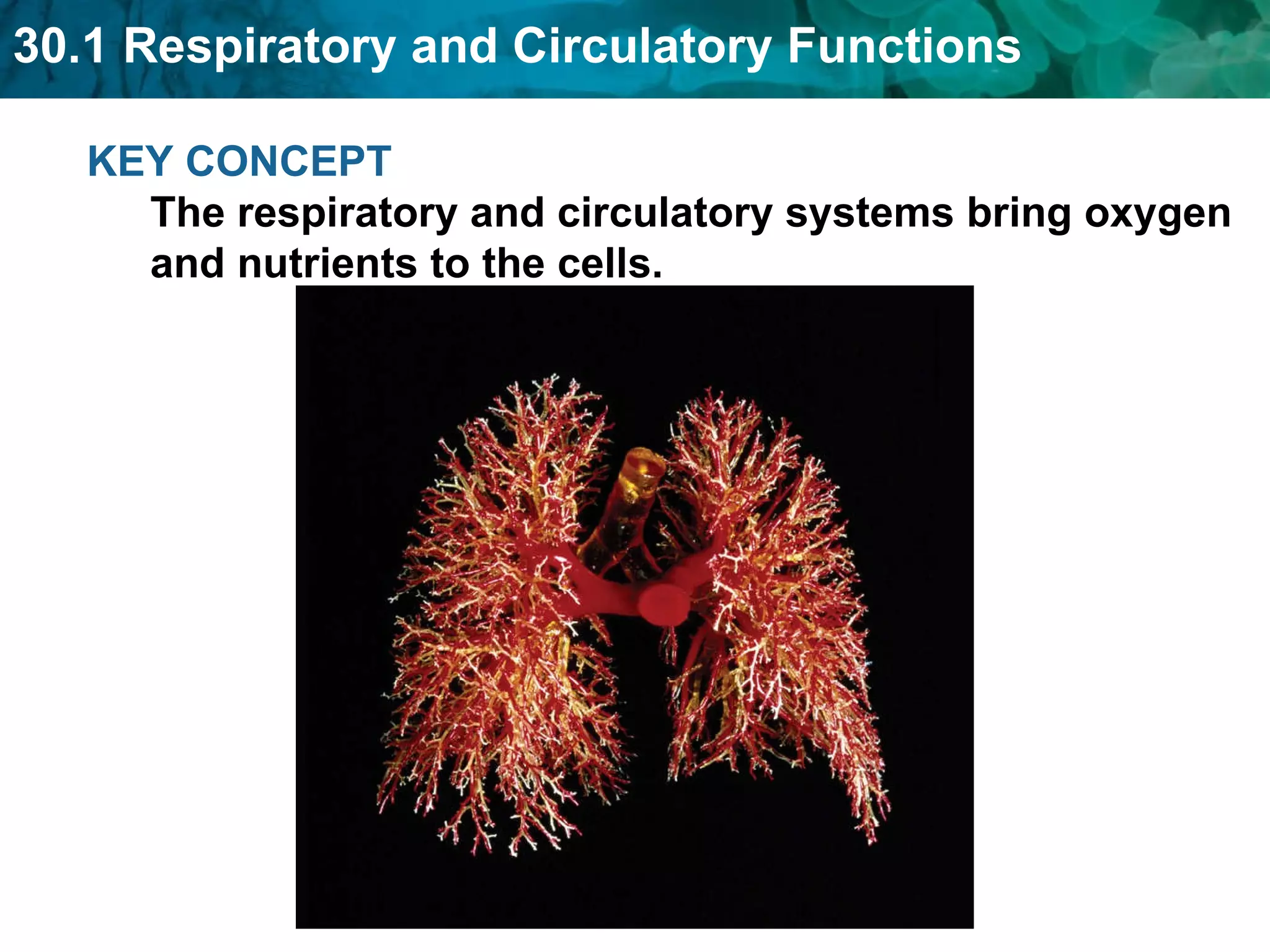 30.1 Respiratory and Circulatory Functions

KEY CONCEPT

The respiratory and circulatory systems bring oxygen and nutrients to the cells.